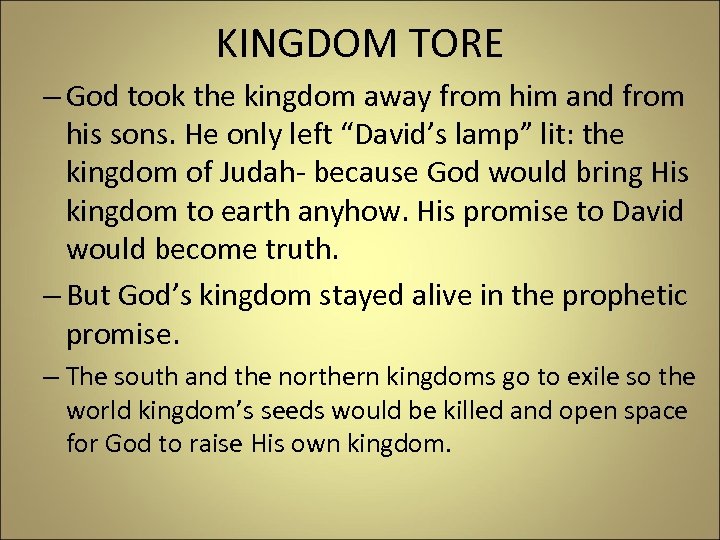 KINGDOM TORE

– God took the kingdom away from him and from his sons. He only left “David’s lamp” lit: the kingdom of Judah- because God would bring His kingdom to earth anyhow. His promise to David would become truth.

– But God’s kingdom stayed alive in the prophetic promise.

– The south and the northern kingdoms go to exile so the world kingdom’s seeds would be killed and open space for God to raise His own kingdom.